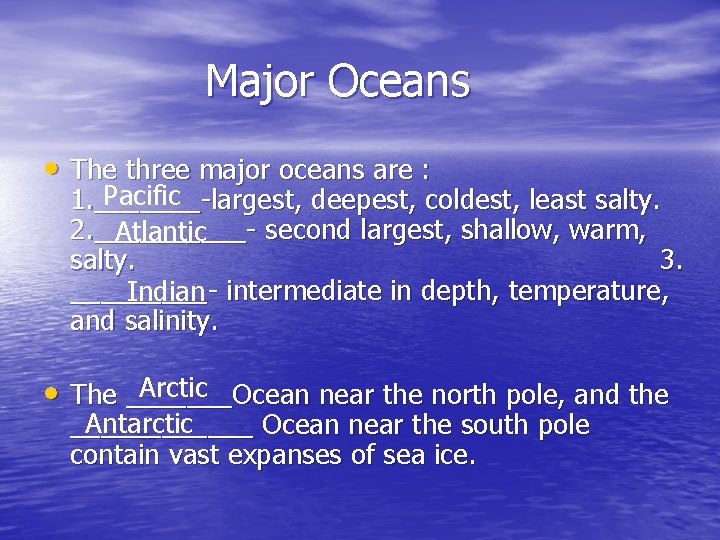 Major Oceans

• The three major oceans are :
1. Pacific -largest, deepest, coldest, least salty.
2. Atlantic - second largest, shallow, warm, salty.
3. Indian - intermediate in depth, temperature, and salinity.

• The Arctic Ocean near the north pole, and the Antarctic Ocean near the south pole contain vast expanses of sea ice.